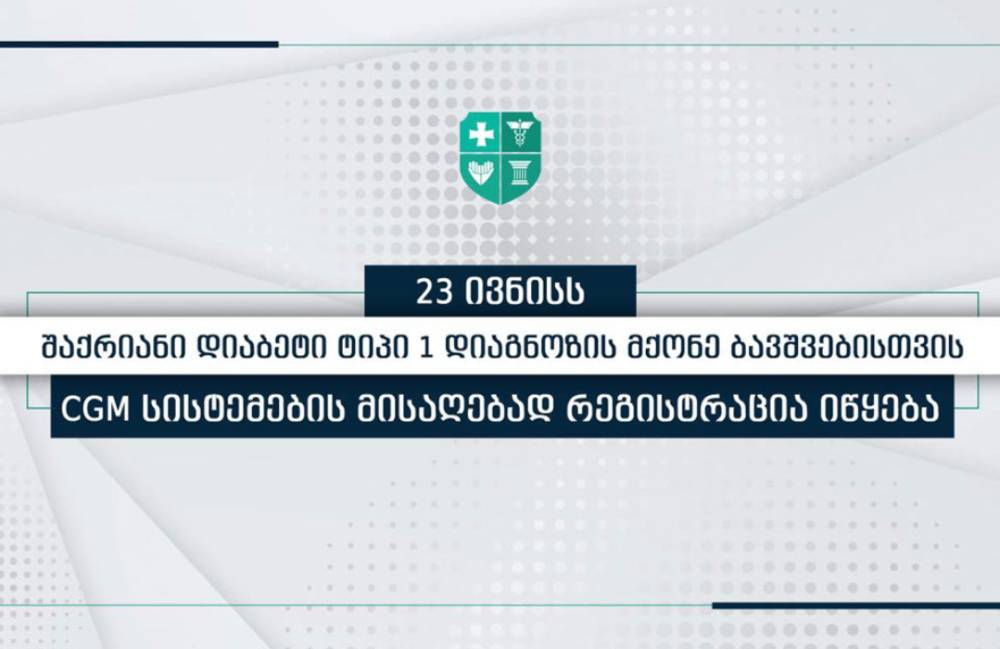 23 ივნისს

შაქრიანი დიაბეტი ტიპი 1 დიაგნოზის მქონე ბავშვებისთვის

CGM სისტემების მისაღებად რეგისტრაცია იწყება